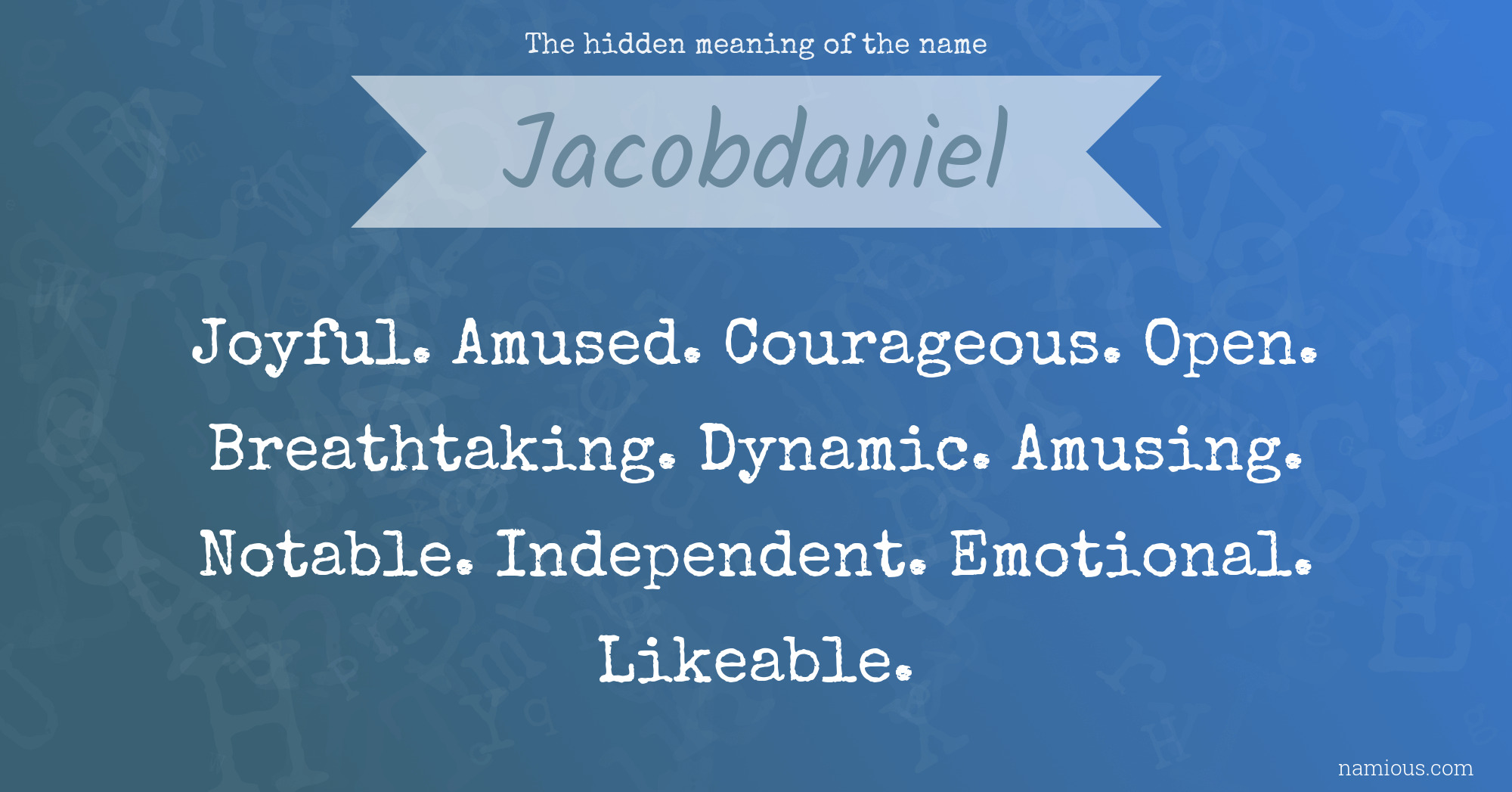 The hidden meaning of the name

Jacobdaniel

Joyful. Amused. Courageous. Open. Breathtaking. Dynamic. Amusing. Notable. Independent. Emotional. Likeable.

namious.com